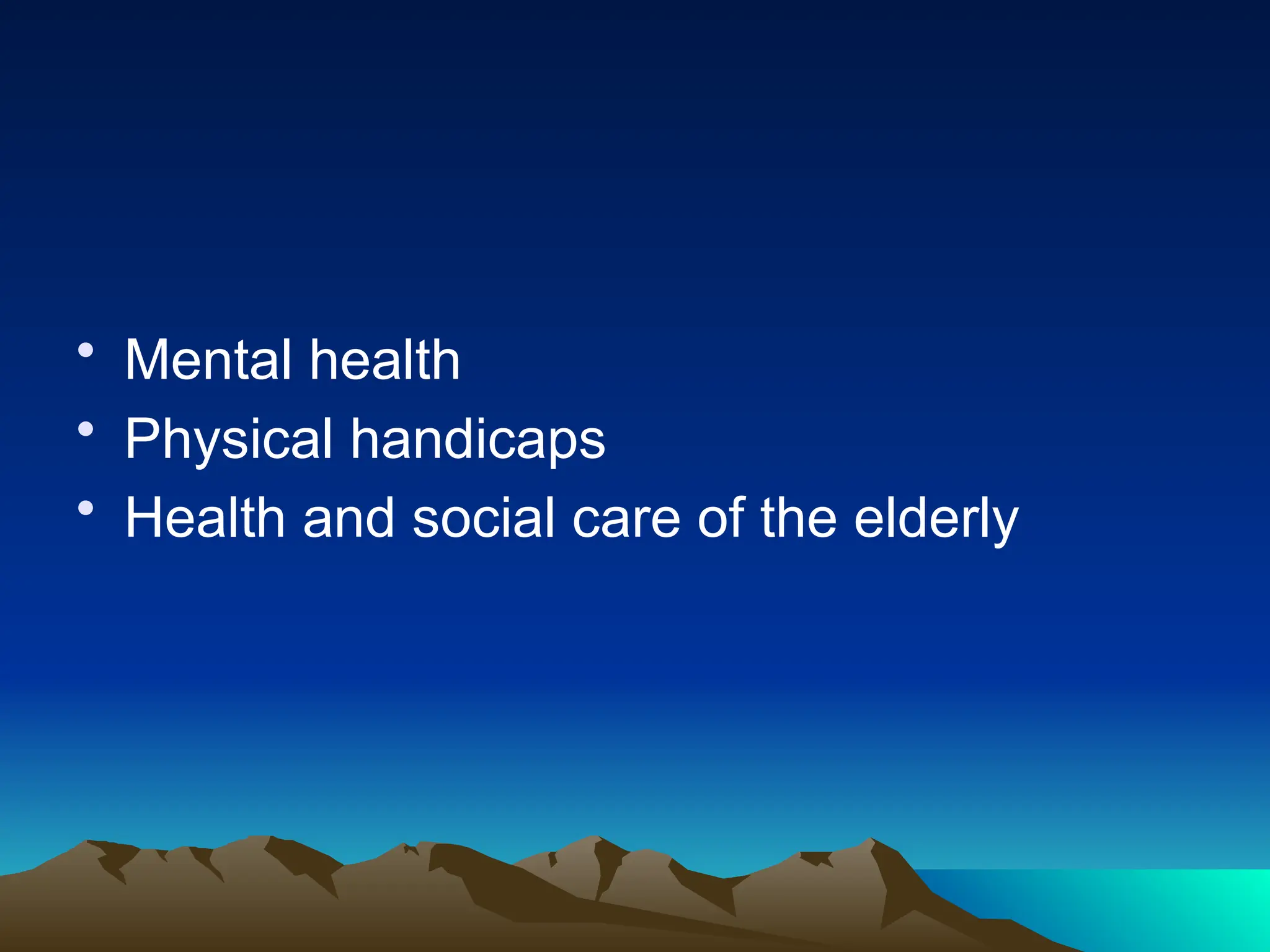 • Mental health
• Physical handicaps
• Health and social care of the elderly